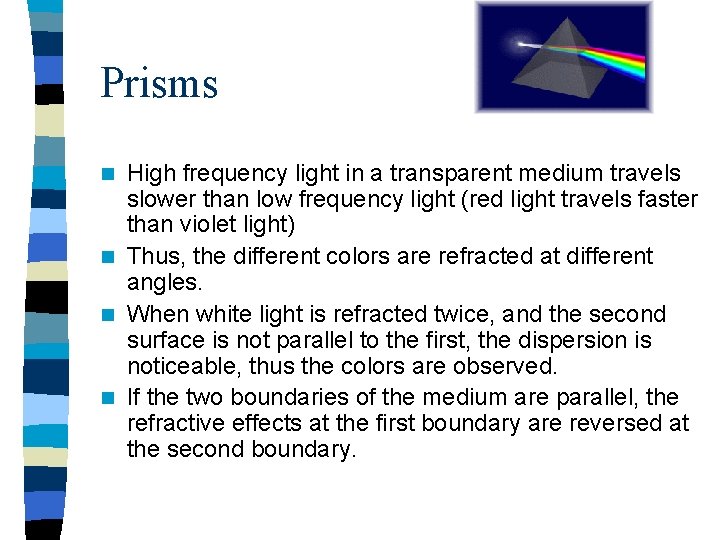 Prisms

High frequency light in a transparent medium travels slower than low frequency light (red light travels faster than violet light)

Thus, the different colors are refracted at different angles.

When white light is refracted twice, and the second surface is not parallel to the first, the dispersion is noticeable, thus the colors are observed.

If the two boundaries of the medium are parallel, the refractive effects at the first boundary are reversed at the second boundary.